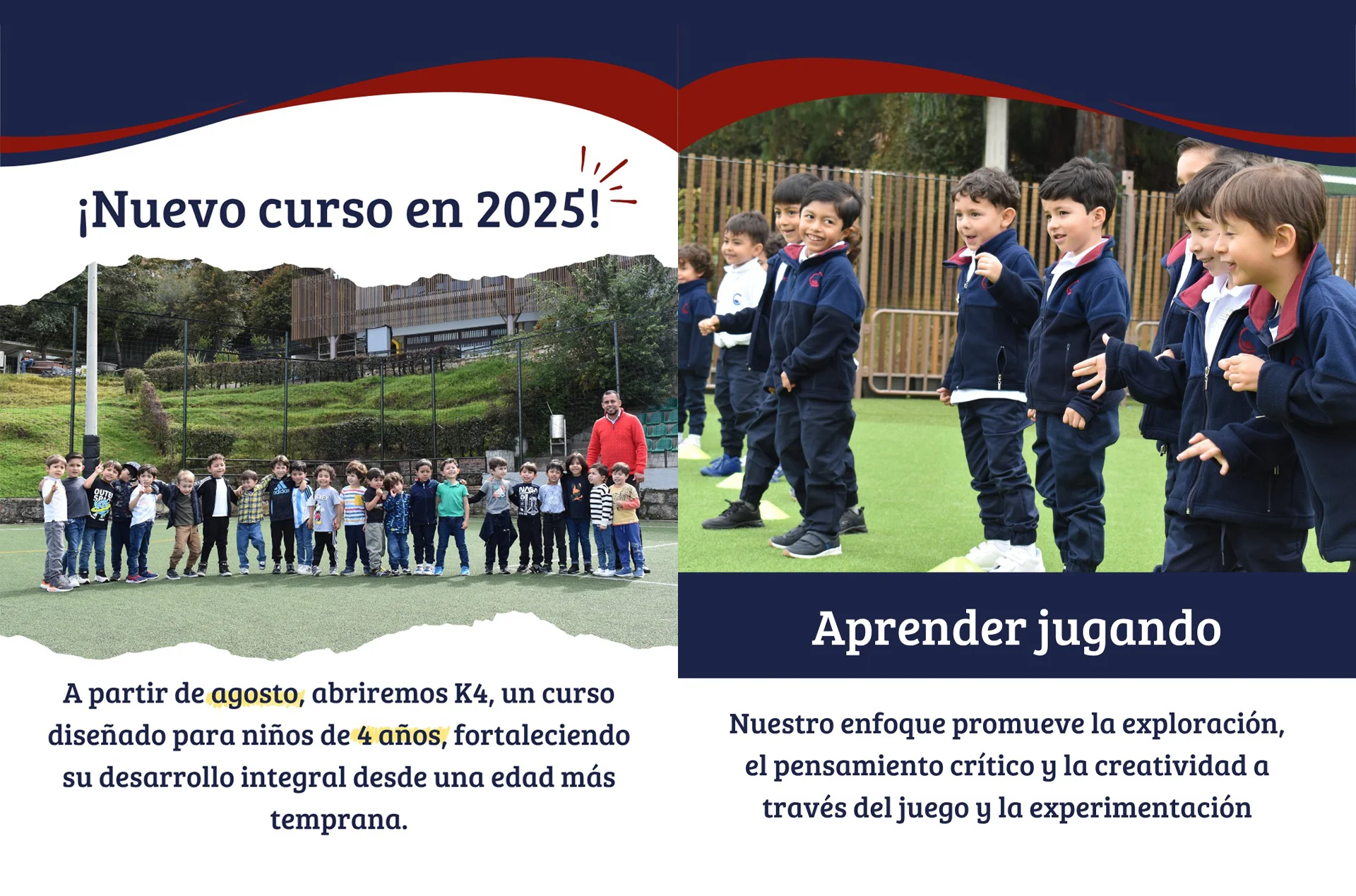 ¡Nuevo curso en 2025!

A partir de agosto, abriremos K4, un curso diseñado para niños de 4 años, fortaleciendo su desarrollo integral desde una edad más temprana.

Aprender jugando

Nuestro enfoque promueve la exploración, el pensamiento crítico y la creatividad a través del juego y la experimentación